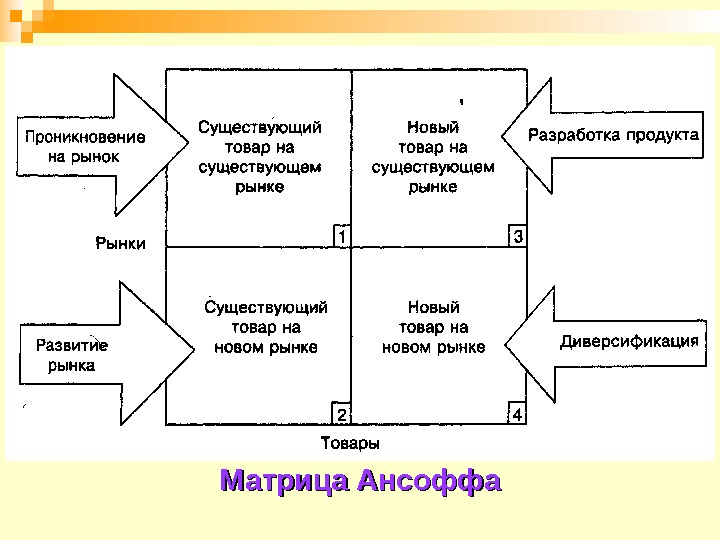 Проникновение на рынок

Существующий товар на существующем рынке
1

Новый товар на существующем рынке
3

Разработка продукта

Рынки

Развитие рынка

Существующий товар на новом рынке
2

Новый товар на новом рынке
4

Диверсификация

Товары

Матрица Ансоффа